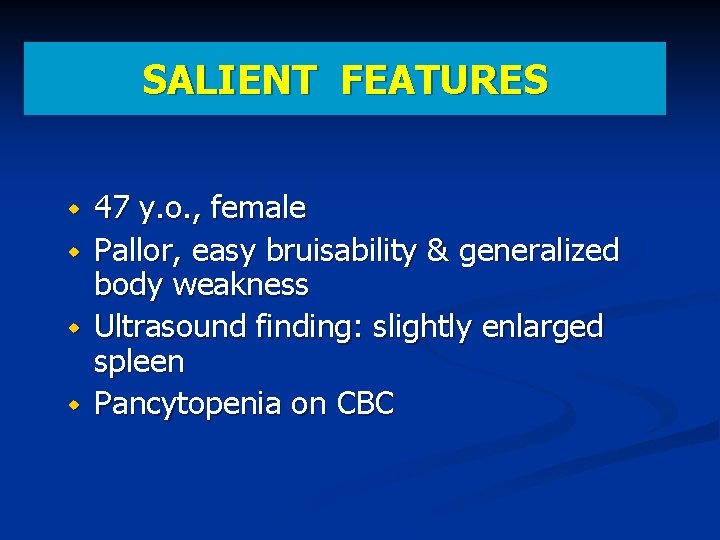 SALIENT FEATURES

- 47 y.o., female
- Pallor, easy bruisability & generalized body weakness
- Ultrasound finding: slightly enlarged spleen
- Pancytopenia on CBC